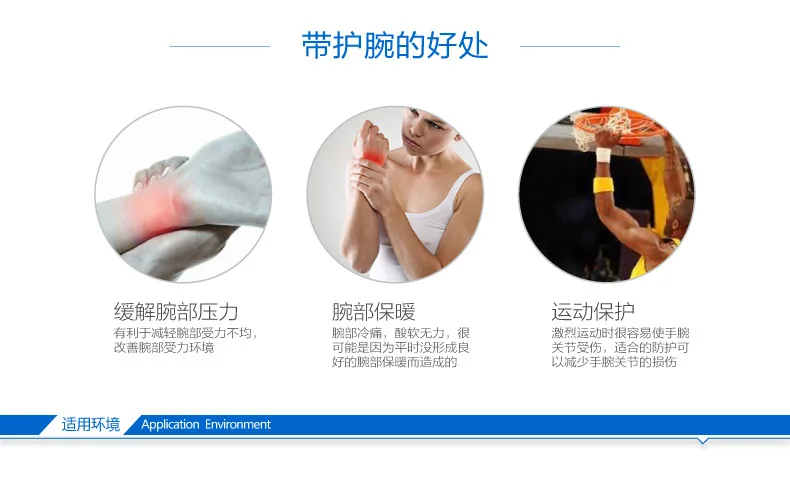 带护腕的好处

缓解腕部压力
有利于减轻腕部受力不均，改善腕部受力环境

腕部保暖
腕部冷痛，酸软无力，很可能是因为平时没形成良好的腕部保暖而造成的

运动保护
激烈运动时很容易使手腕关节受伤，适合的防护可以减少手腕关节的损伤

适用环境 Application Environment